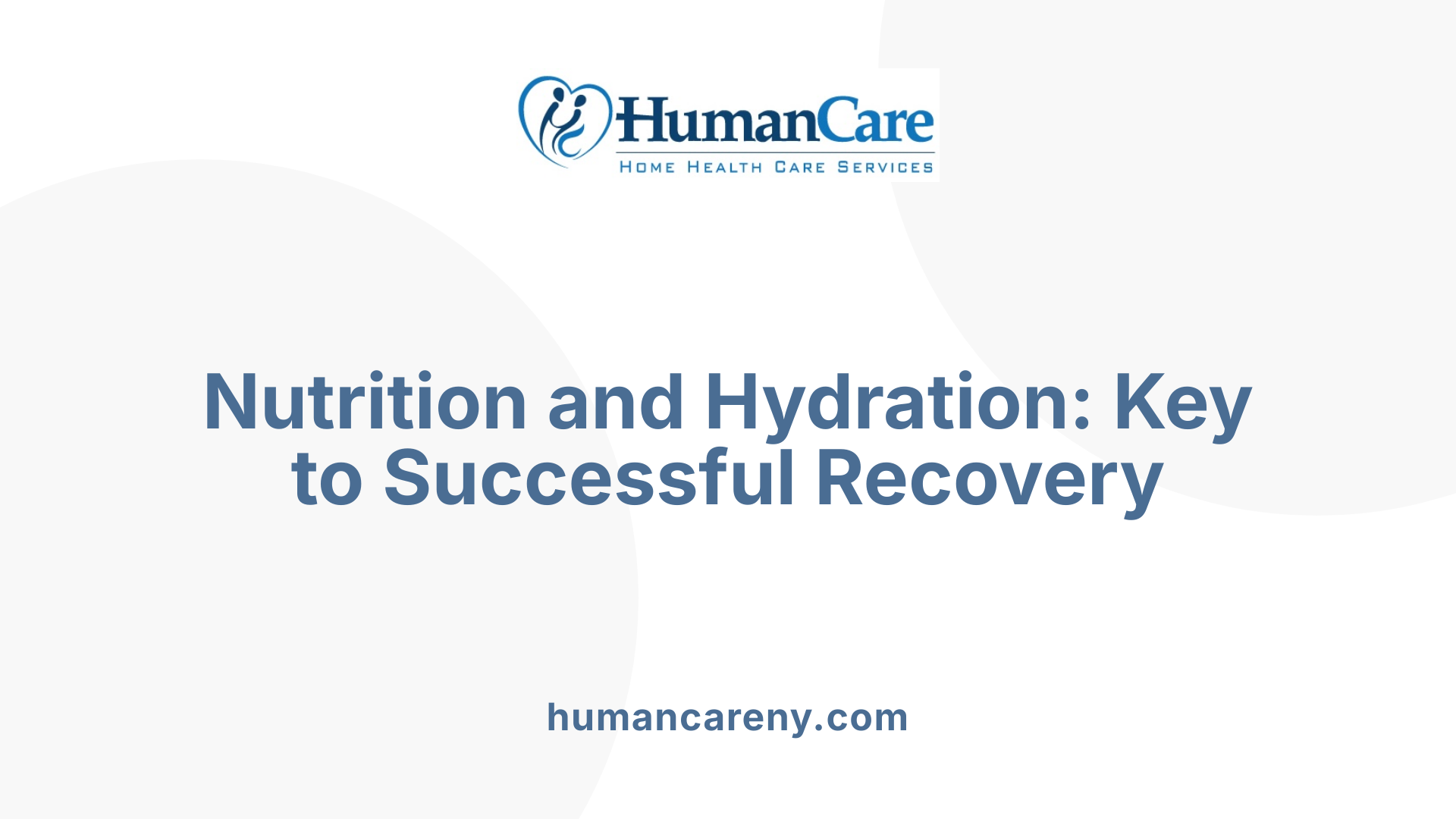 HumanCare
HOME HEALTH CARE SERVICES

Nutrition and Hydration: Key to Successful Recovery

humancareny.com